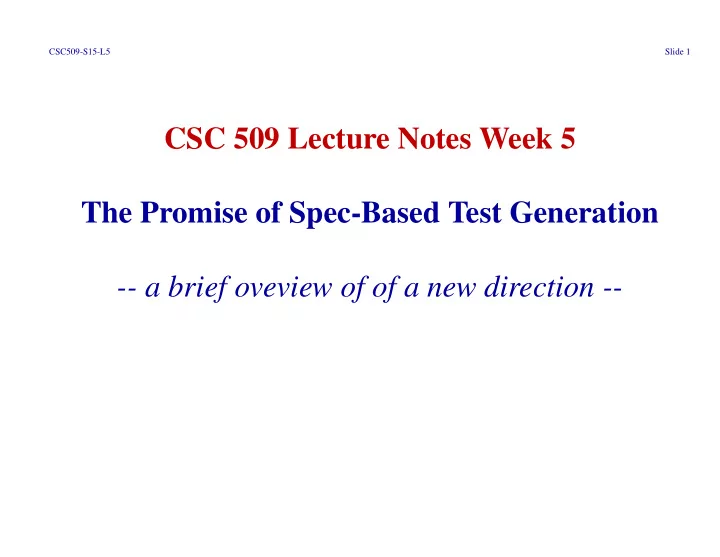 CSC509-S15-L5

Slide 1

CSC 509 Lecture Notes Week 5

The Promise of Spec-Based Test Generation

-- a brief oveview of of a new direction --